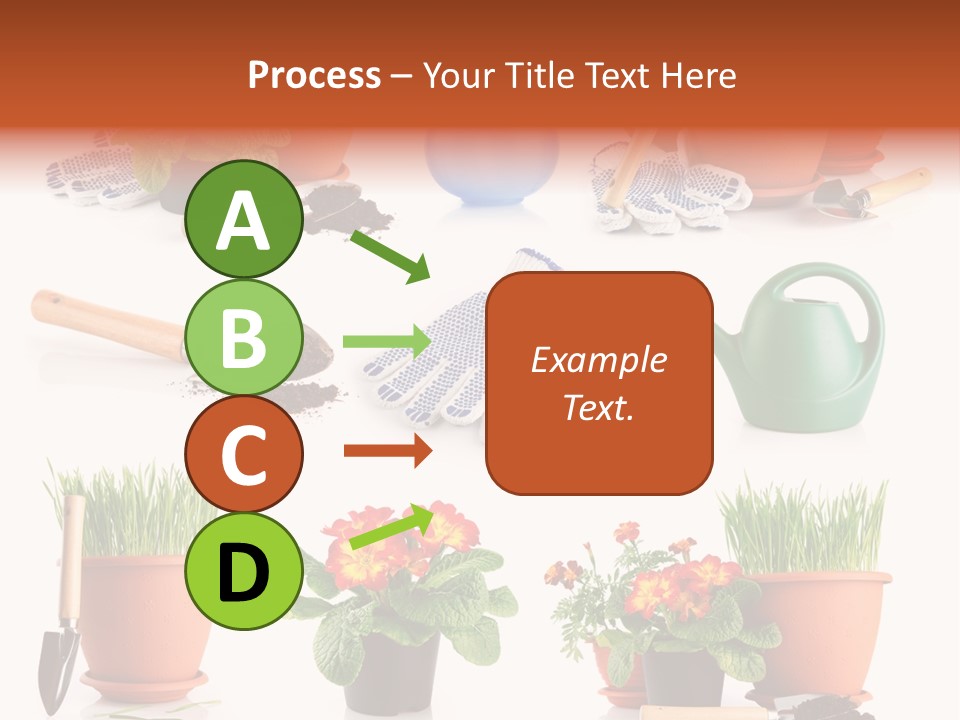 Process – Your Title Text Here

A

B

C

D

Example Text.